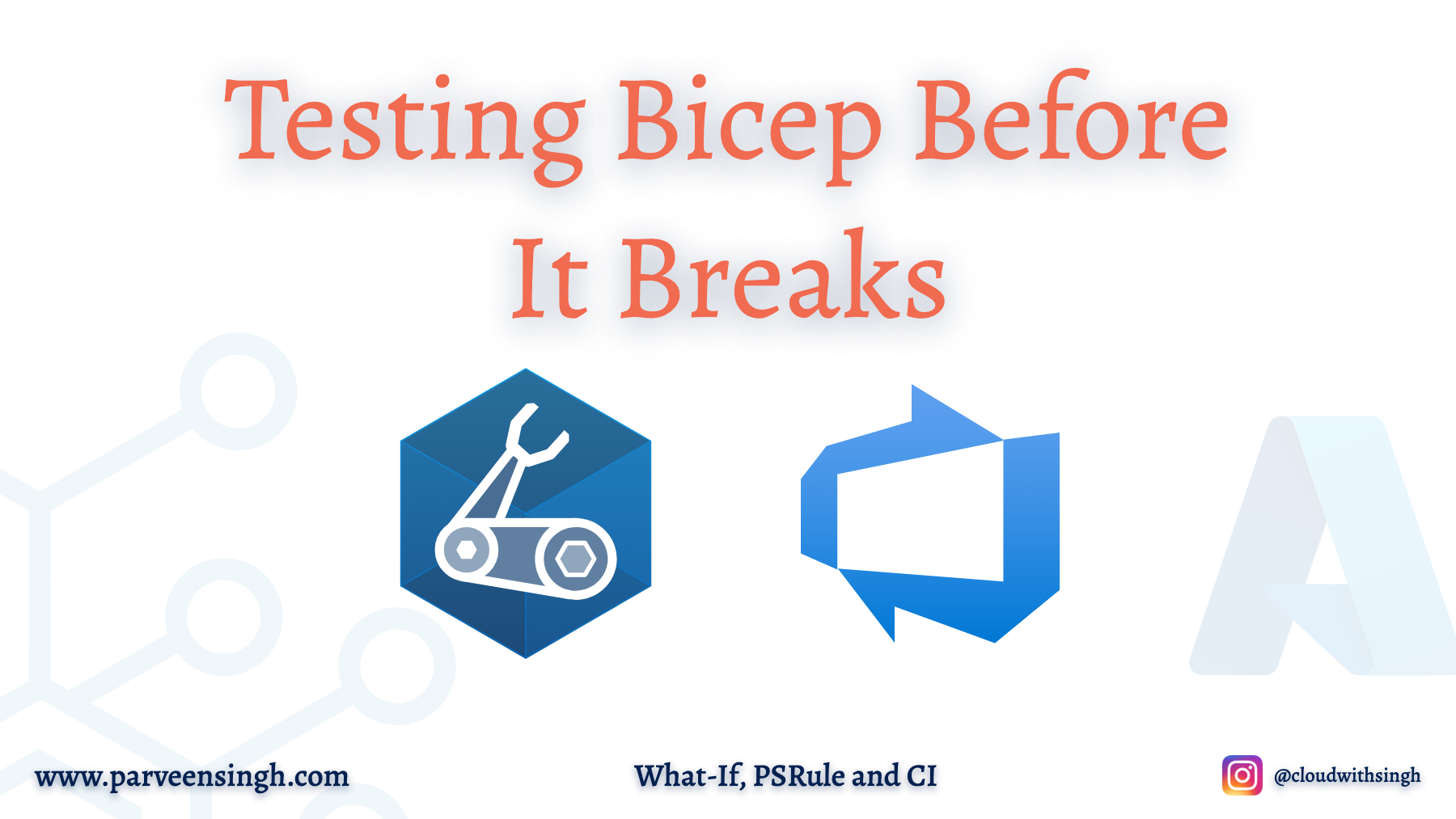 Testing Bicep Before It Breaks

www.parveensingh.com

What-If, PSRule and CI

@cloudwithsingh